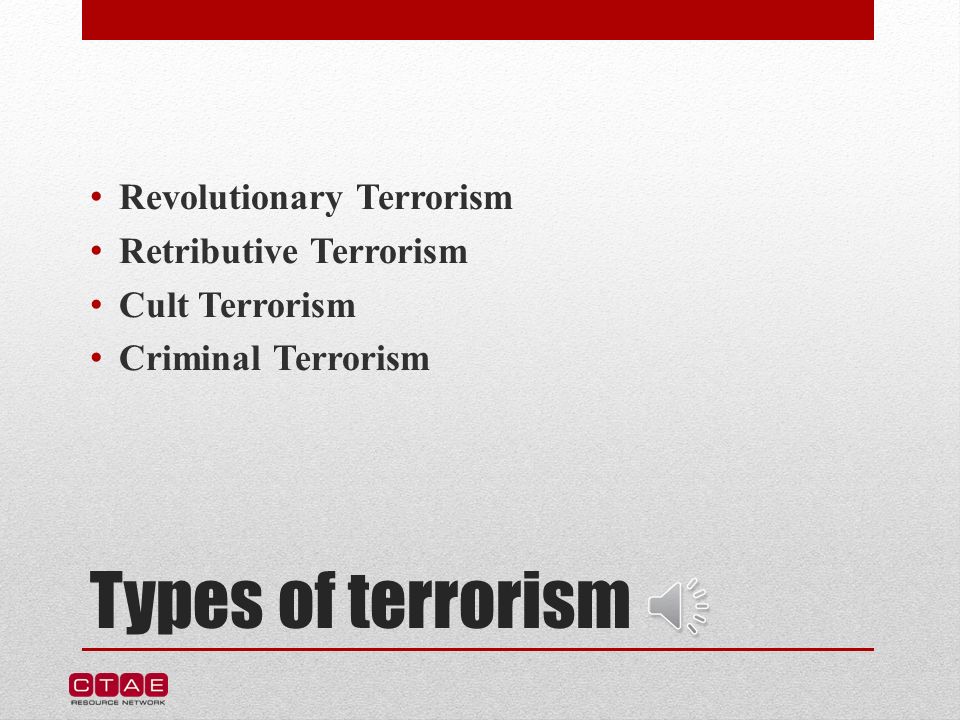 • Revolutionary Terrorism
• Retributive Terrorism
• Cult Terrorism
• Criminal Terrorism

Types of terrorism

CTAE
RESOURCE NETWORK